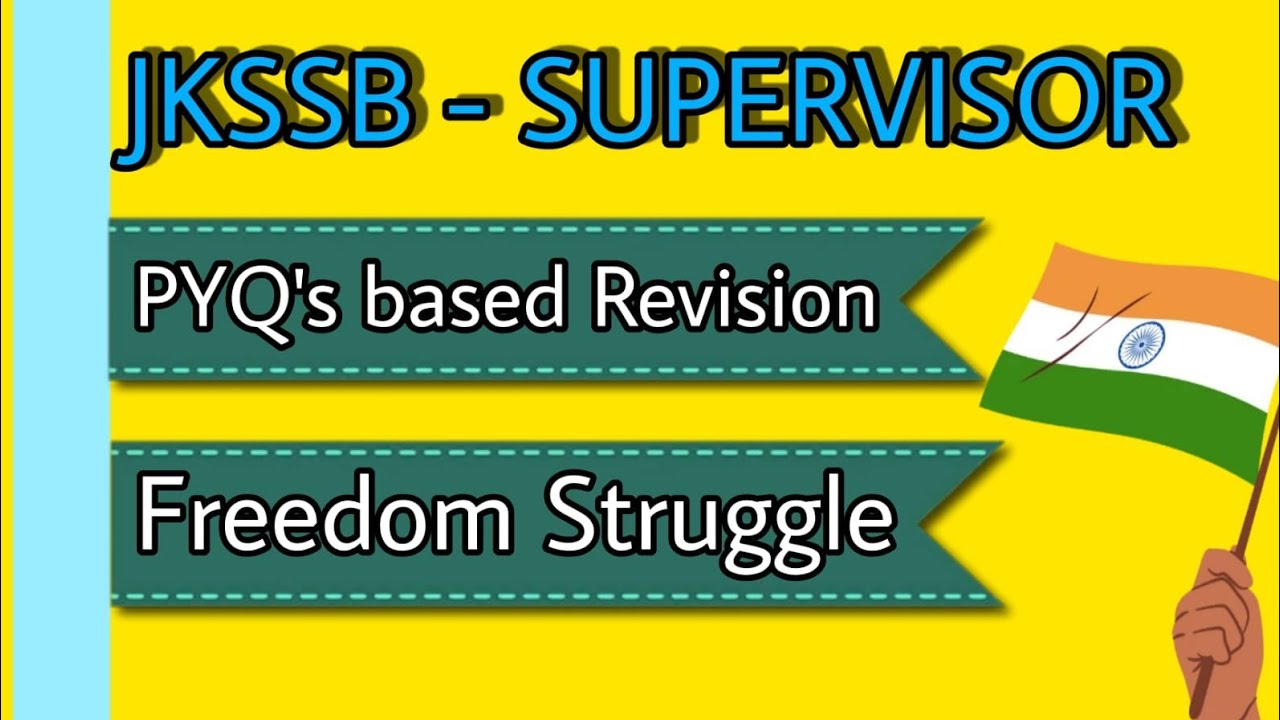 JKSSB - SUPERVISOR

PYQ's based Revision

Freedom Struggle